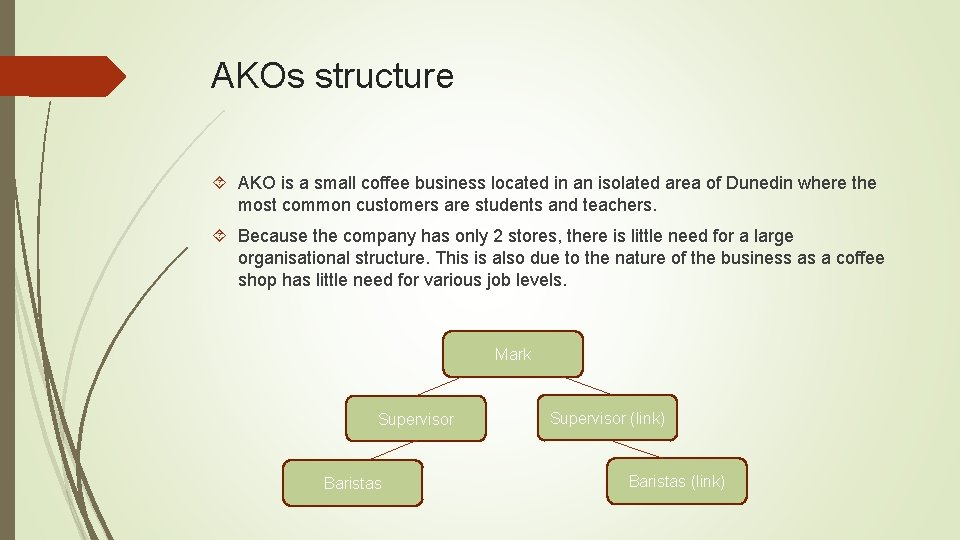 AKOs structure

AKO is a small coffee business located in an isolated area of Dunedin where the most common customers are students and teachers.

Because the company has only 2 stores, there is little need for a large organisational structure. This is also due to the nature of the business as a coffee shop has little need for various job levels.

Mark

Supervisor

Supervisor (link)

Baristas

Baristas (link)